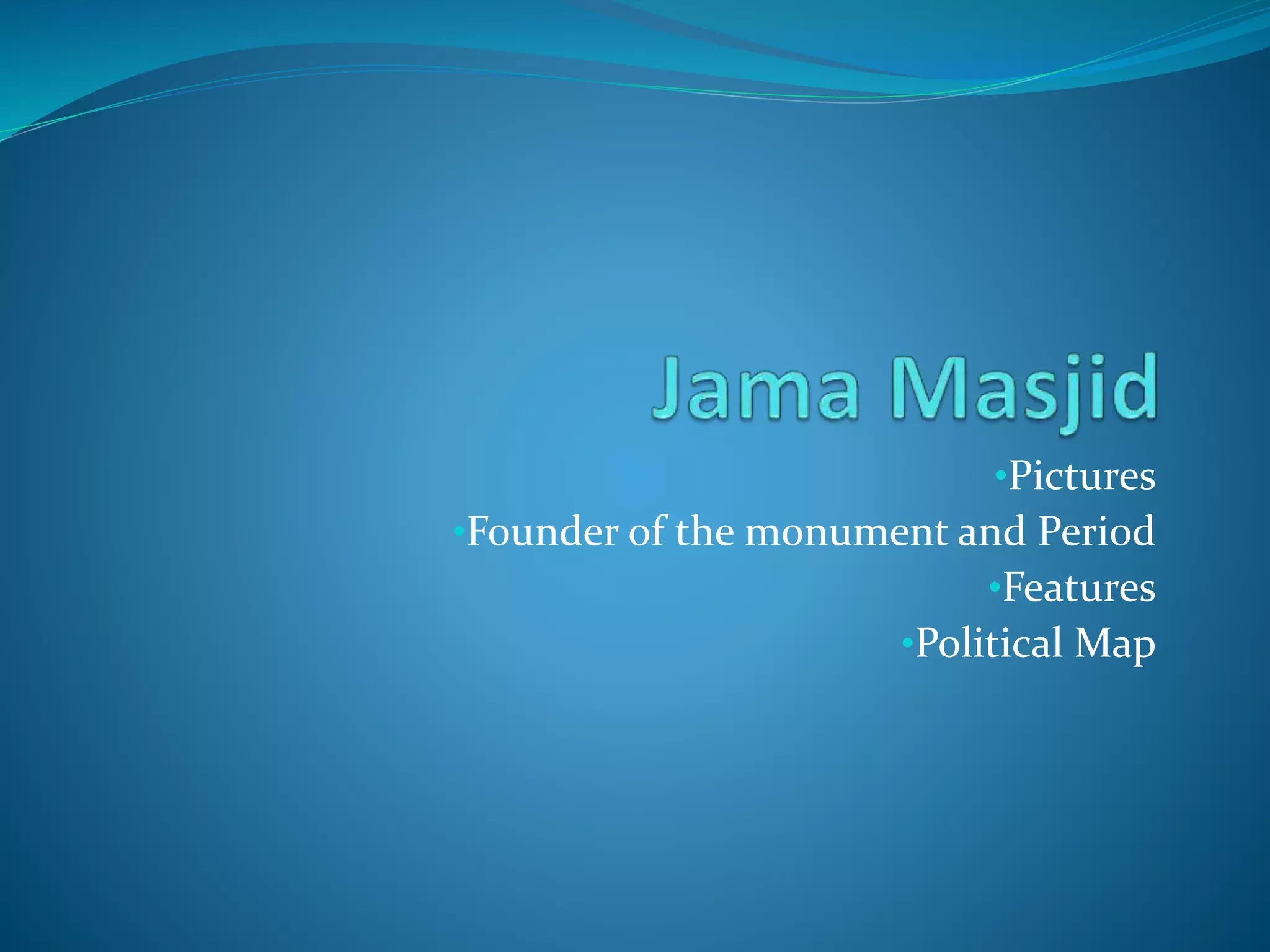 Jama Masjid

•Pictures
•Founder of the monument and Period
•Features
•Political Map